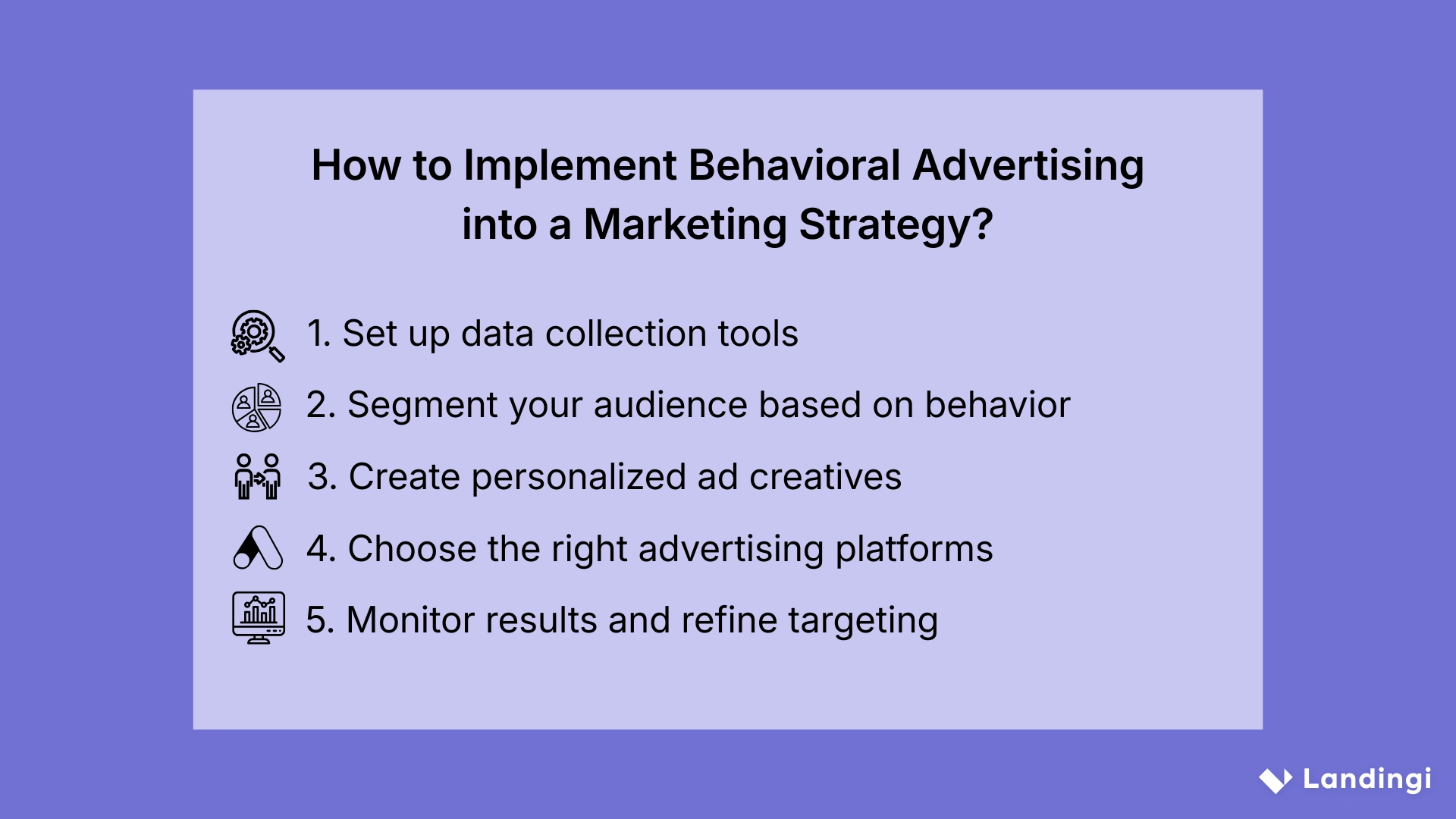 How to Implement Behavioral Advertising into a Marketing Strategy?

1. Set up data collection tools

2. Segment your audience based on behavior

3. Create personalized ad creatives

4. Choose the right advertising platforms

5. Monitor results and refine targeting

Landingi